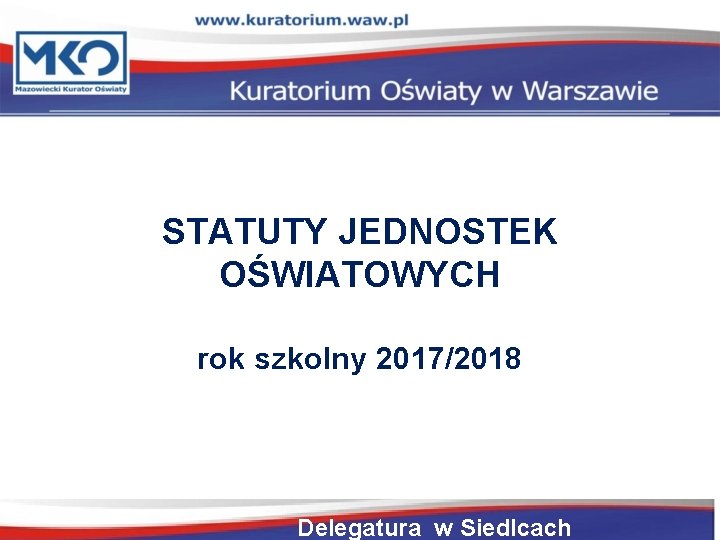 www.kuratorium.waw.pl

MKO
Mazowiecki Kurator Oświaty

Kuratorium Oświaty w Warszawie

STATUTY JEDNOSTEK OŚWIATOWYCH

rok szkolny 2017/2018

Delegatura w Siedlcach